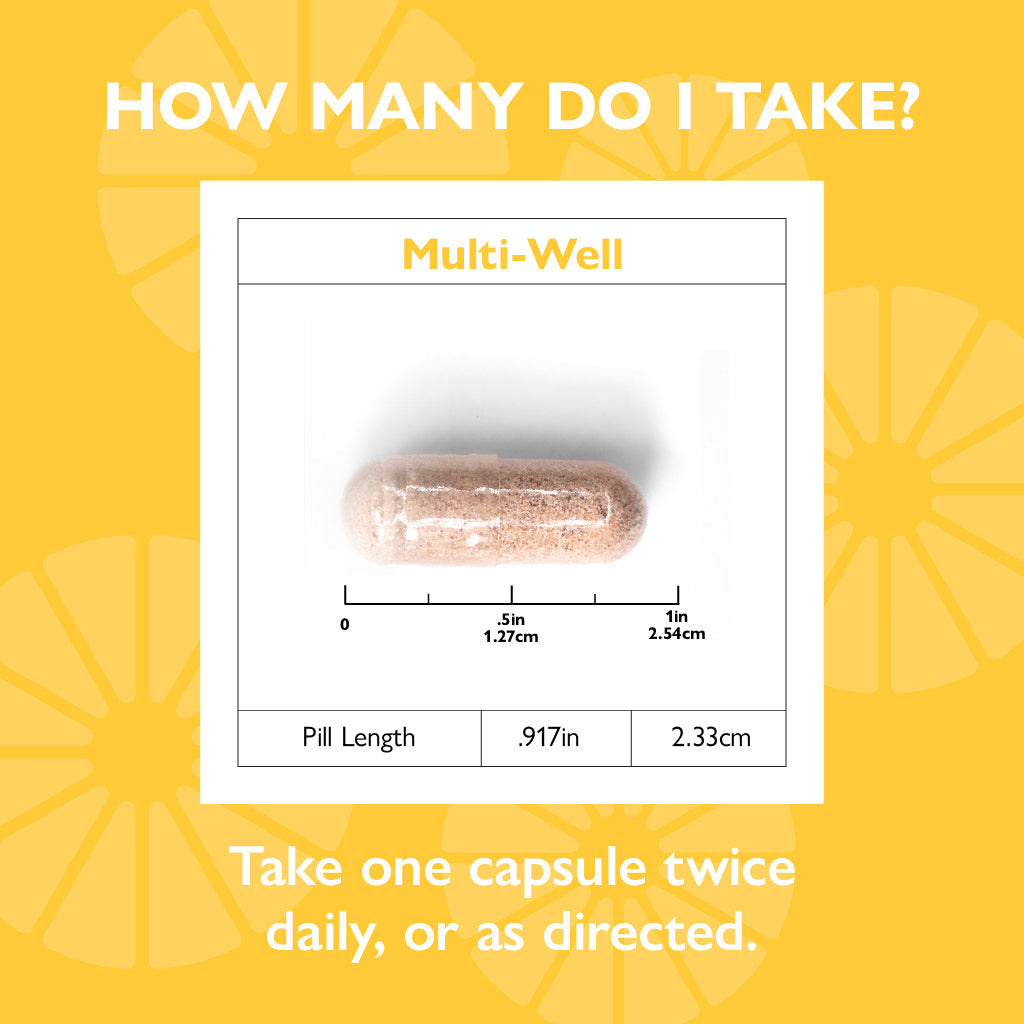 HOW MANY DO I TAKE?

Multi-Well

0
.5in
1.27cm
1in
2.54cm

| Pill Length | .917in | 2.33cm |
|---|---|---|

Take one capsule twice daily, or as directed.